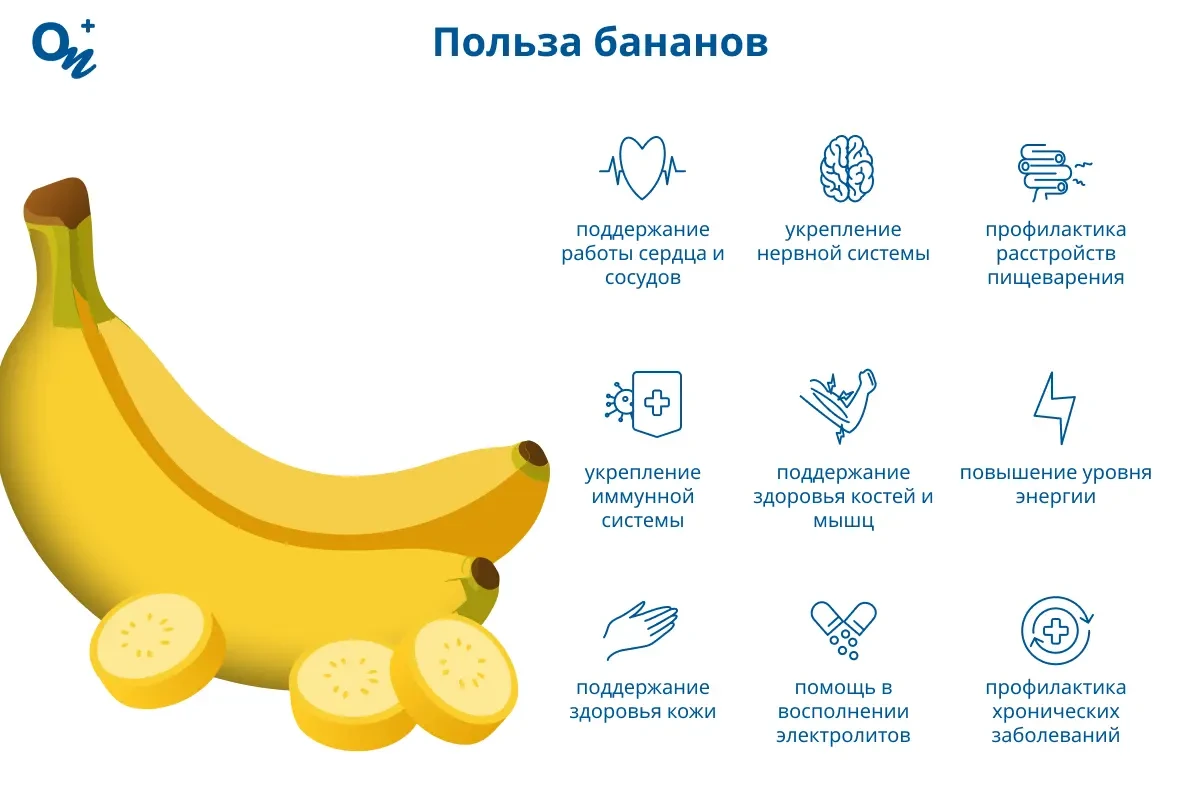 On+

Польза бананов

поддержание работы сердца и сосудов

укрепление нервной системы

профилактика расстройств пищеварения

укрепление иммунной системы

поддержание здоровья костей и мышц

повышение уровня энергии

поддержание здоровья кожи

помощь в восполнении электролитов

профилактика хронических заболеваний